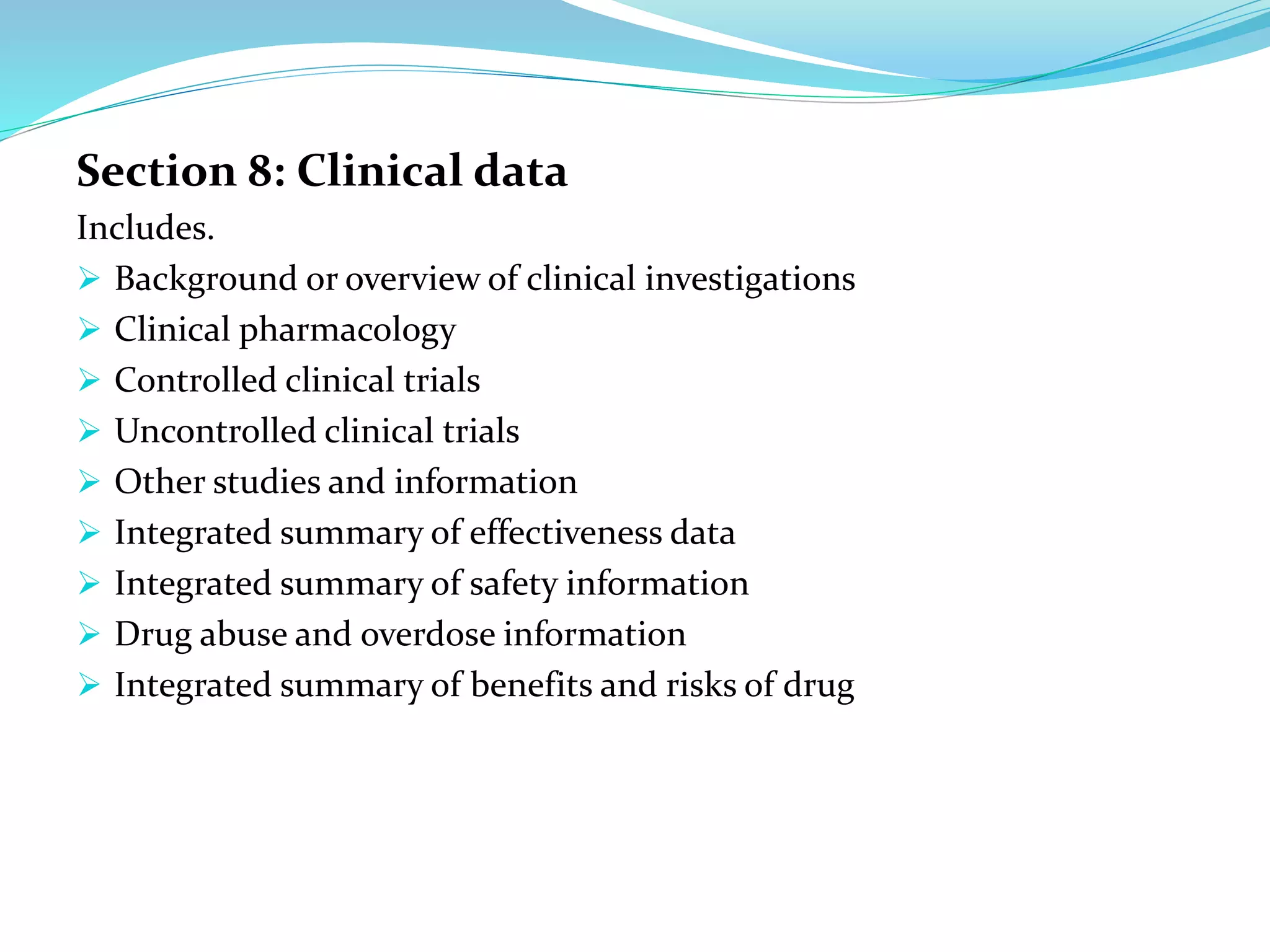 Section 8: Clinical data

Includes.

➢ Background or overview of clinical investigations
➢ Clinical pharmacology
➢ Controlled clinical trials
➢ Uncontrolled clinical trials
➢ Other studies and information
➢ Integrated summary of effectiveness data
➢ Integrated summary of safety information
➢ Drug abuse and overdose information
➢ Integrated summary of benefits and risks of drug